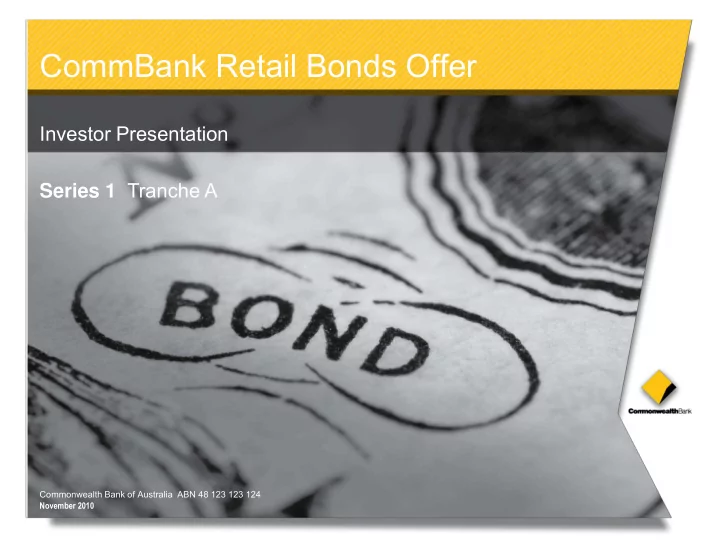 CommBank Retail Bonds Offer

Investor Presentation

Series 1 Tranche A

BOND

CommonwealthBank

Commonwealth Bank of Australia ABN 48 123 123 124
November 2010